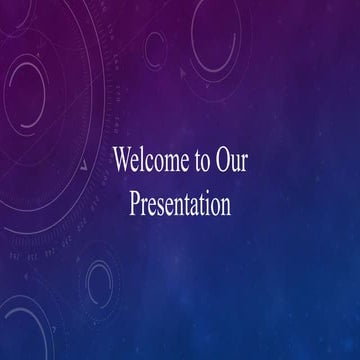 Welcome to Our Presentation